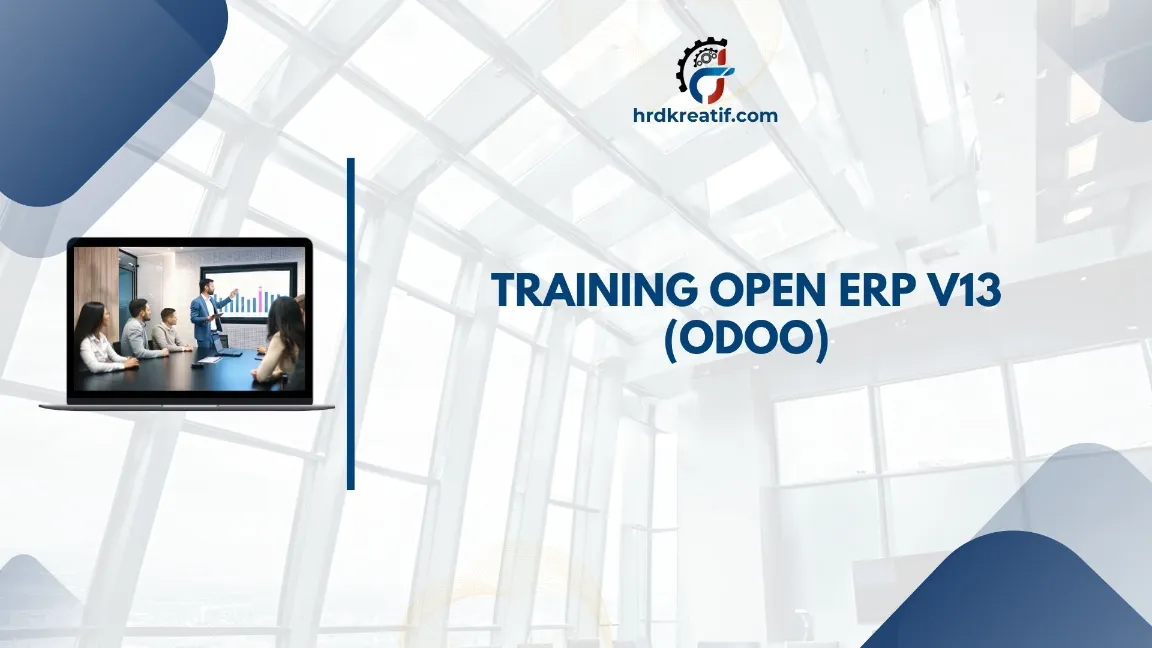 hrdkreatif.com

TRAINING OPEN ERP V13 (ODOO)